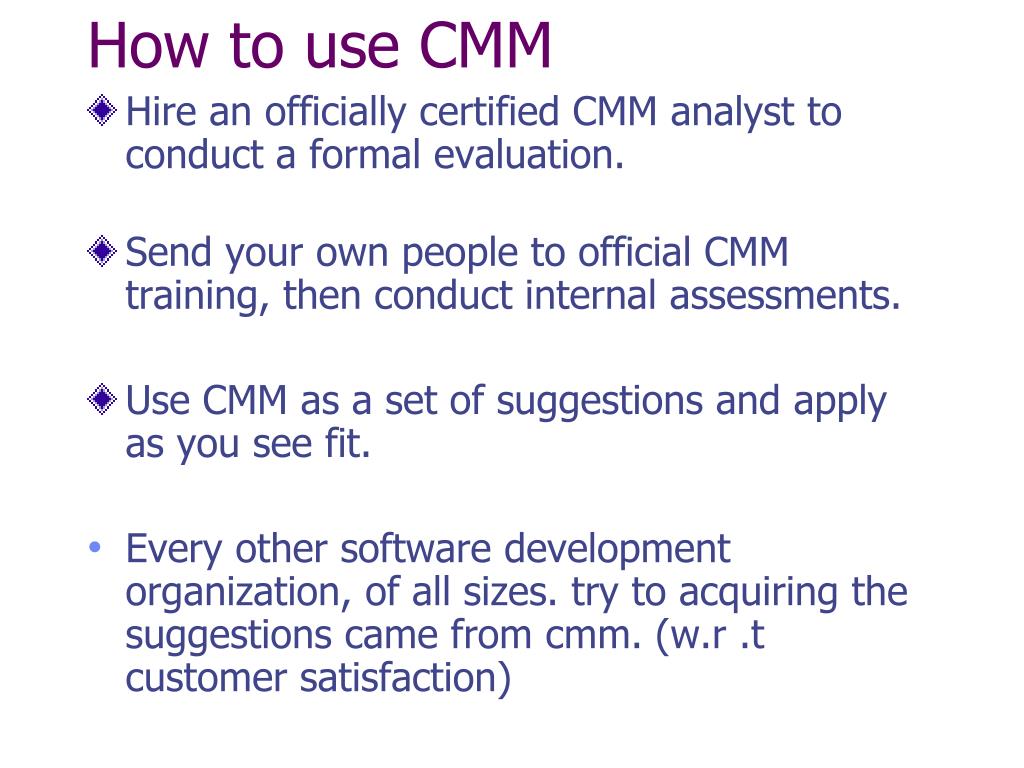 How to use CMM

Hire an officially certified CMM analyst to conduct a formal evaluation.

Send your own people to official CMM training, then conduct internal assessments.

Use CMM as a set of suggestions and apply as you see fit.

• Every other software development organization, of all sizes. try to acquiring the suggestions came from cmm. (w.r .t customer satisfaction)